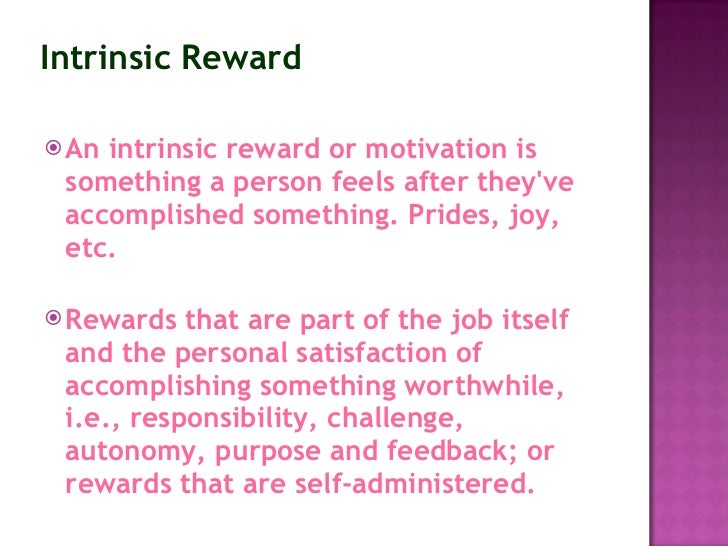 Intrinsic Reward

An intrinsic reward or motivation is something a person feels after they've accomplished something. Prides, joy, etc.

Rewards that are part of the job itself and the personal satisfaction of accomplishing something worthwhile, i.e., responsibility, challenge, autonomy, purpose and feedback; or rewards that are self-administered.